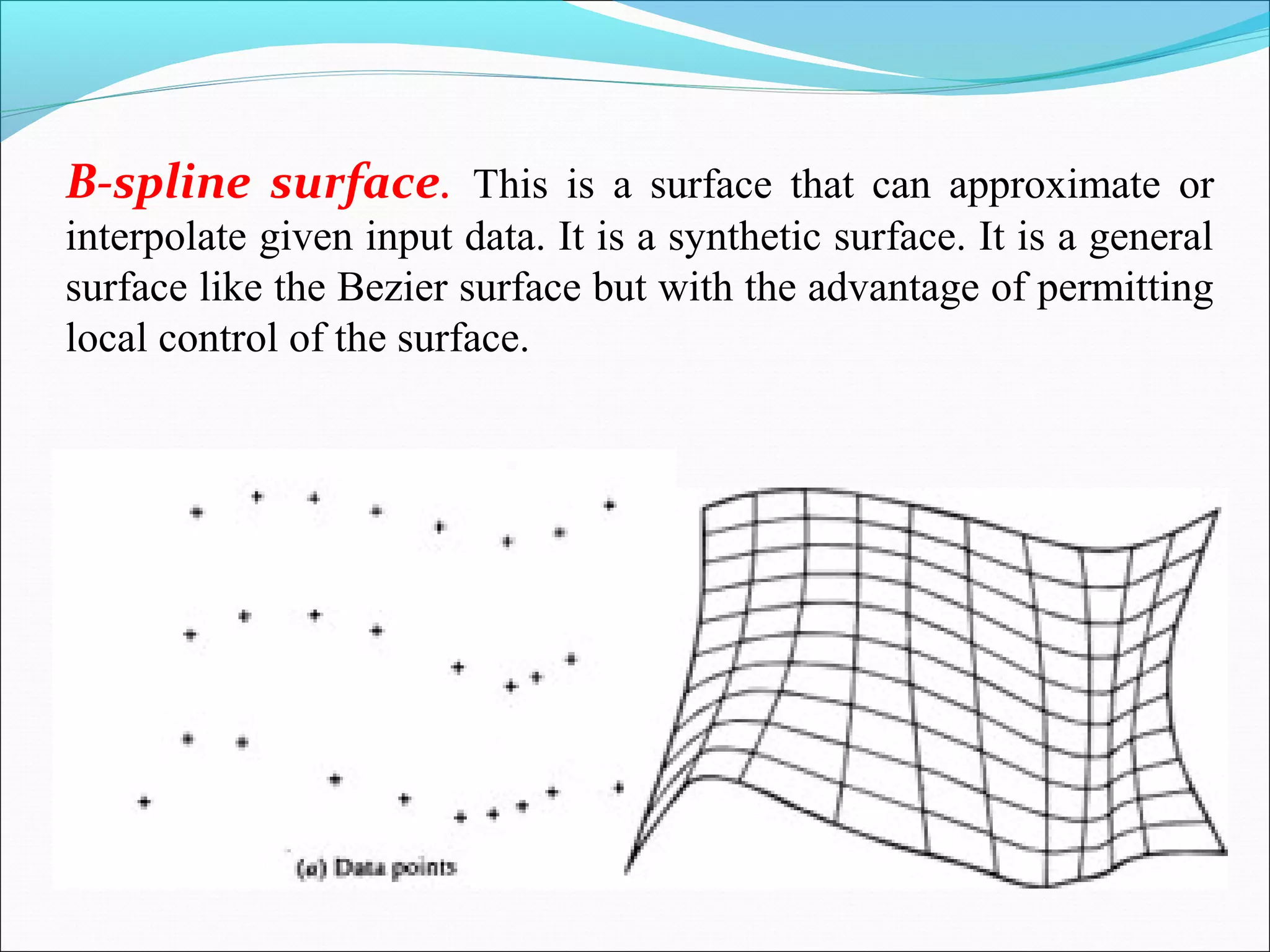 B-spline surface. This is a surface that can approximate or interpolate given input data. It is a synthetic surface. It is a general surface like the Bezier surface but with the advantage of permitting local control of the surface.

(a) Data points